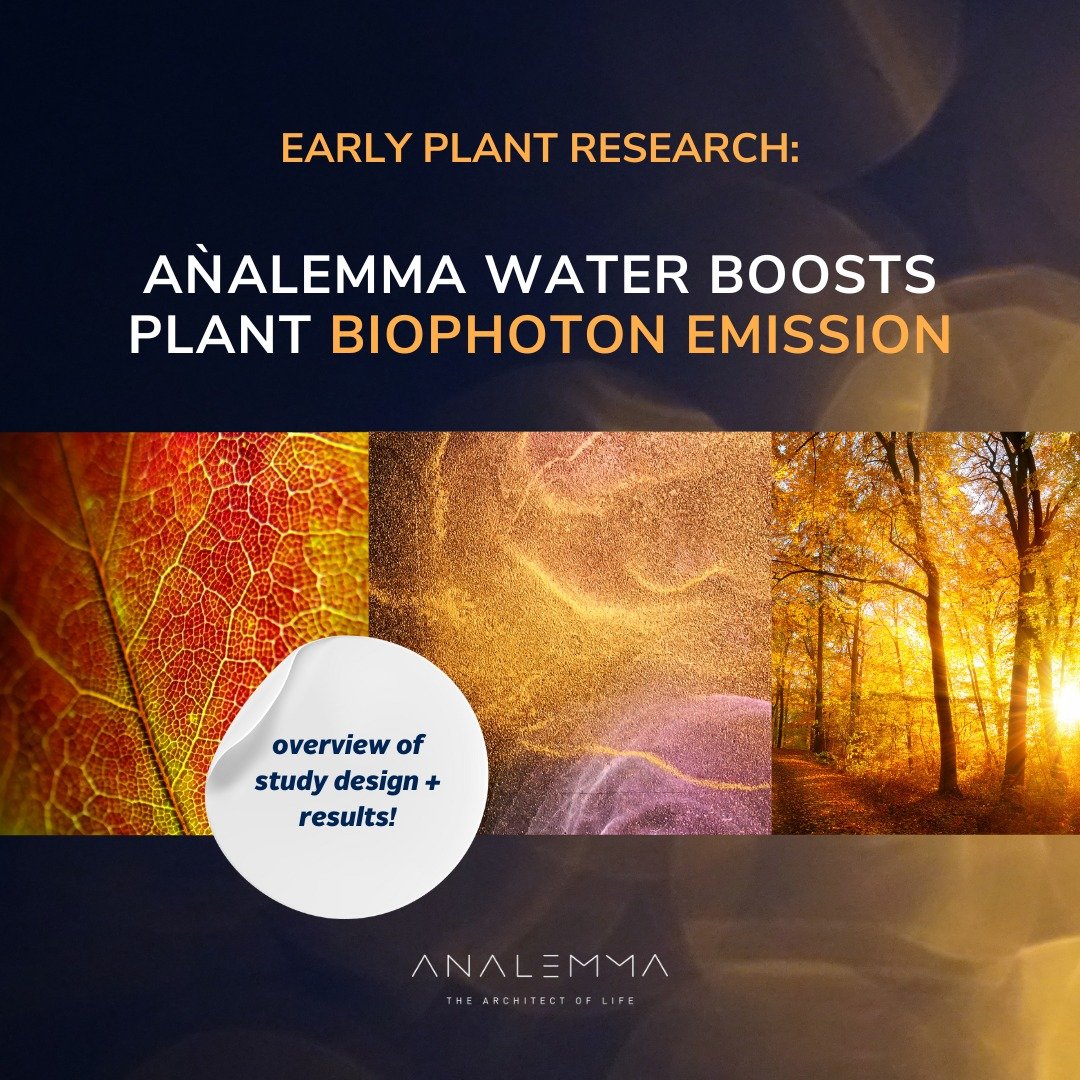 EARLY PLANT RESEARCH:

AǸALEMMA WATER BOOSTS PLANT BIOPHOTON EMISSION

overview of study design + results!

ANALEMMA

THE ARCHITECT OF LIFE